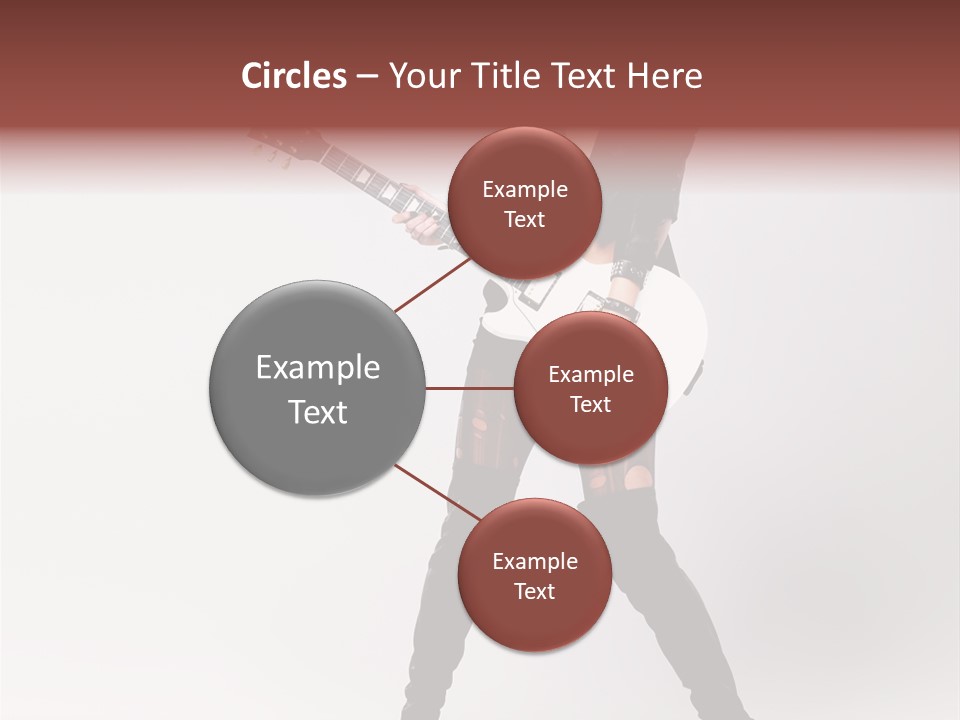 Circles – Your Title Text Here

Example Text

Example Text

Example Text

Example Text